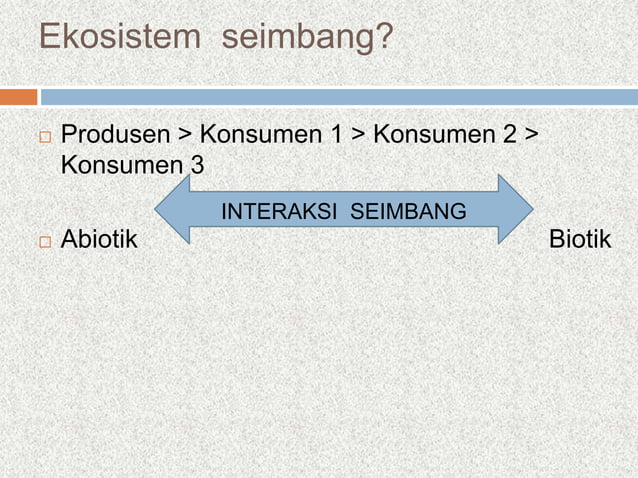 Ekosistem seimbang?

Produsen > Konsumen 1 > Konsumen 2 > Konsumen 3

INTERAKSI SEIMBANG

Abiotik

Biotik